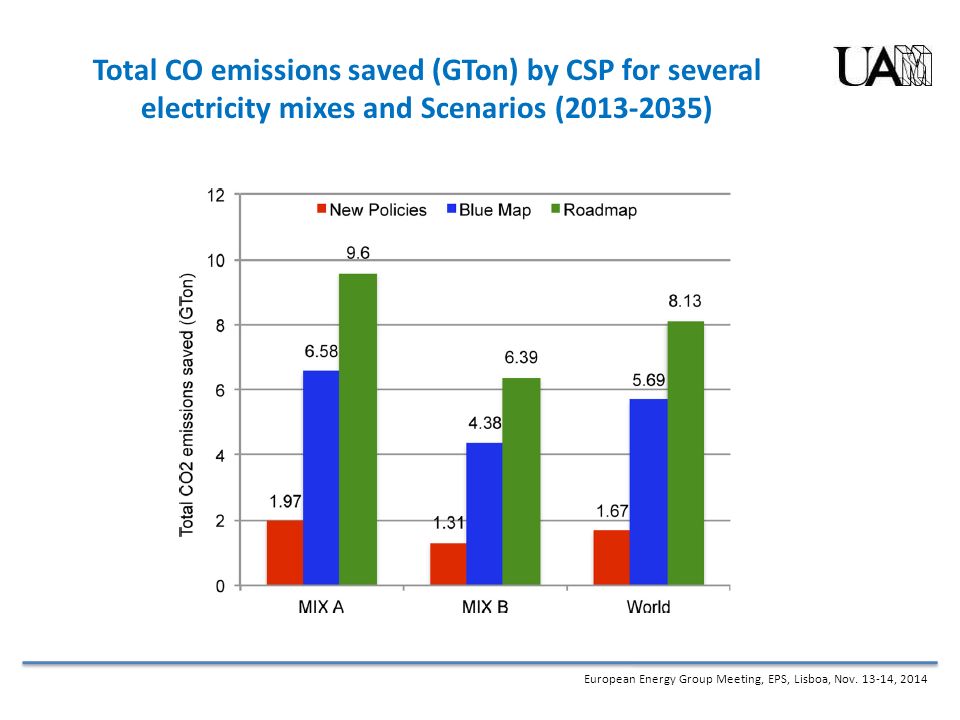 Total CO emissions saved (GTon) by CSP for several electricity mixes and Scenarios (2013-2035)

UAM

New Policies  Blue Map  Roadmap

Total CO2 emissions saved (GTon)

12
10
8
6
4
2
0

1.97
6.58
9.6
1.31
4.38
6.39
1.67
5.69
8.13

MIX A
MIX B
World

European Energy Group Meeting, EPS, Lisboa, Nov. 13-14, 2014